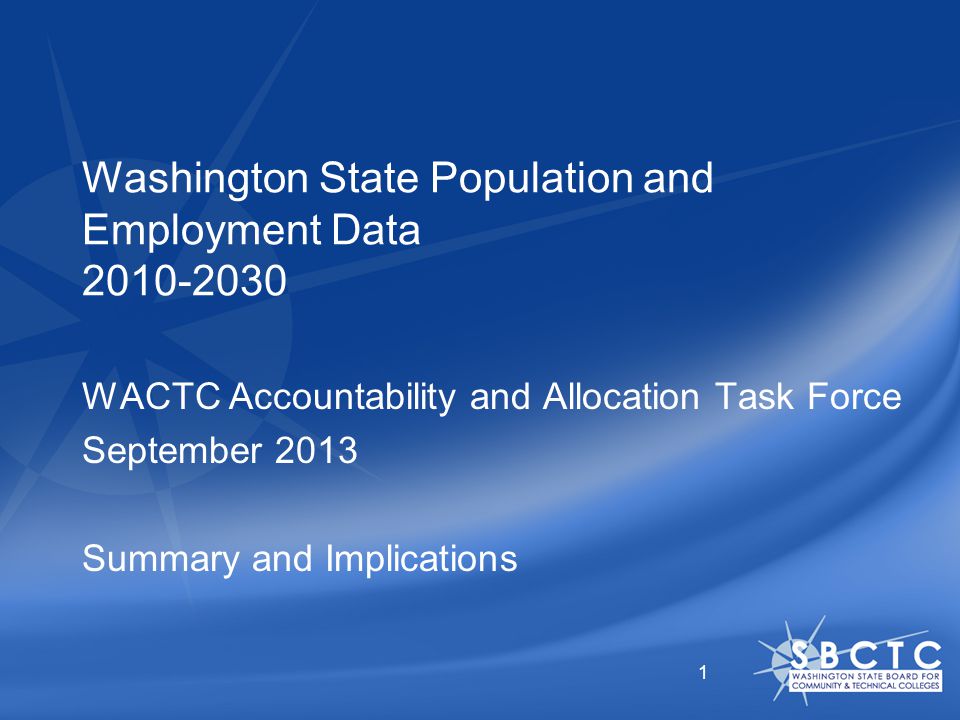 Washington State Population and Employment Data
2010-2030

WACTC Accountability and Allocation Task Force
September 2013

Summary and Implications

1

SBCTC
WASHINGTON STATE BOARD FOR COMMUNITY & TECHNICAL COLLEGES